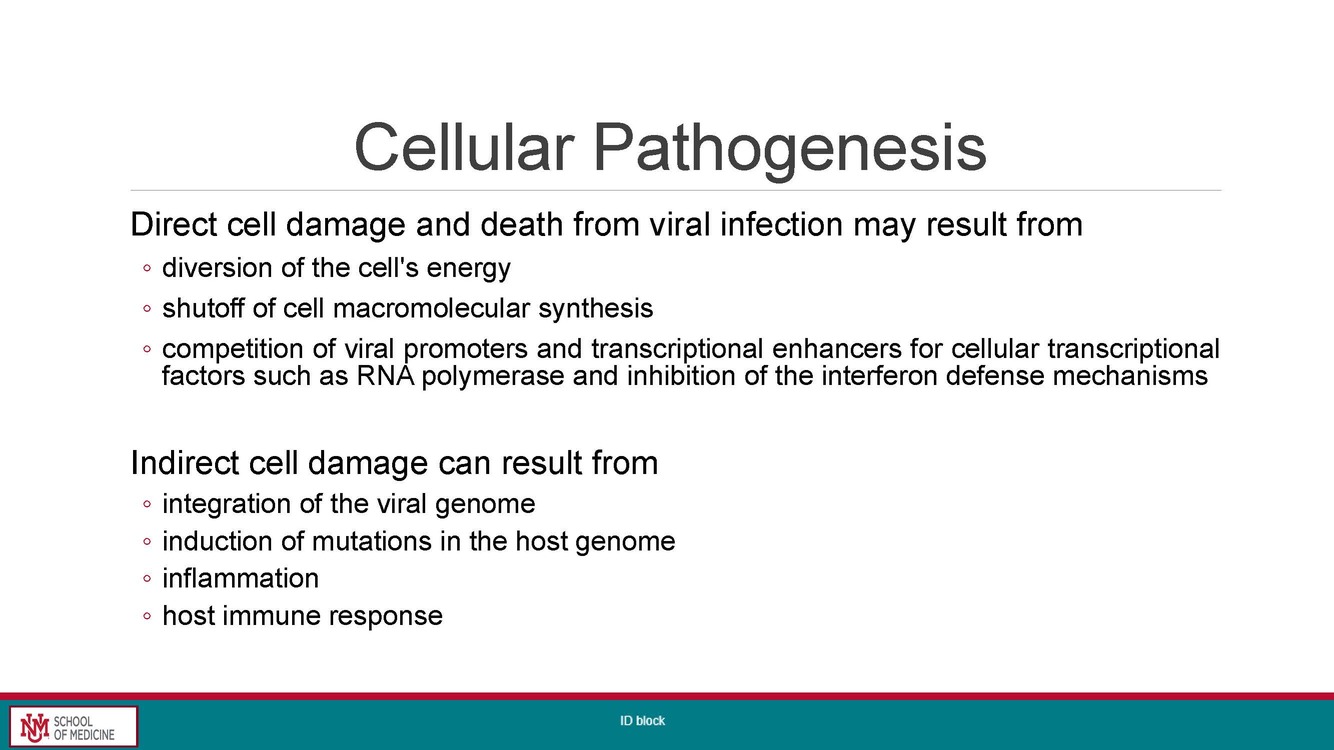 Cellular Pathogenesis

Direct cell damage and death from viral infection may result from

◦ diversion of the cell's energy

◦ shutoff of cell macromolecular synthesis

◦ competition of viral promoters and transcriptional enhancers for cellular transcriptional factors such as RNA polymerase and inhibition of the interferon defense mechanisms

Indirect cell damage can result from

◦ integration of the viral genome

◦ induction of mutations in the host genome

◦ inflammation

◦ host immune response

NM SCHOOL OF MEDICINE

ID block